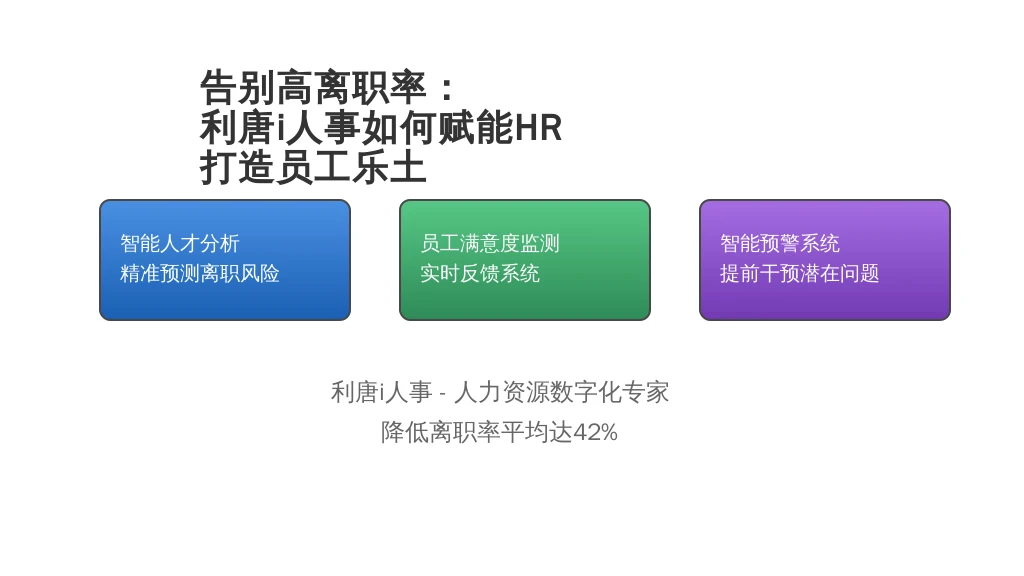 告别高离职率：
利唐i人事如何赋能HR
打造员工乐土

智能人才分析
精准预测离职风险

员工满意度监测
实时反馈系统

智能预警系统
提前干预潜在问题

利唐i人事 - 人力资源数字化专家
降低离职率平均达42%